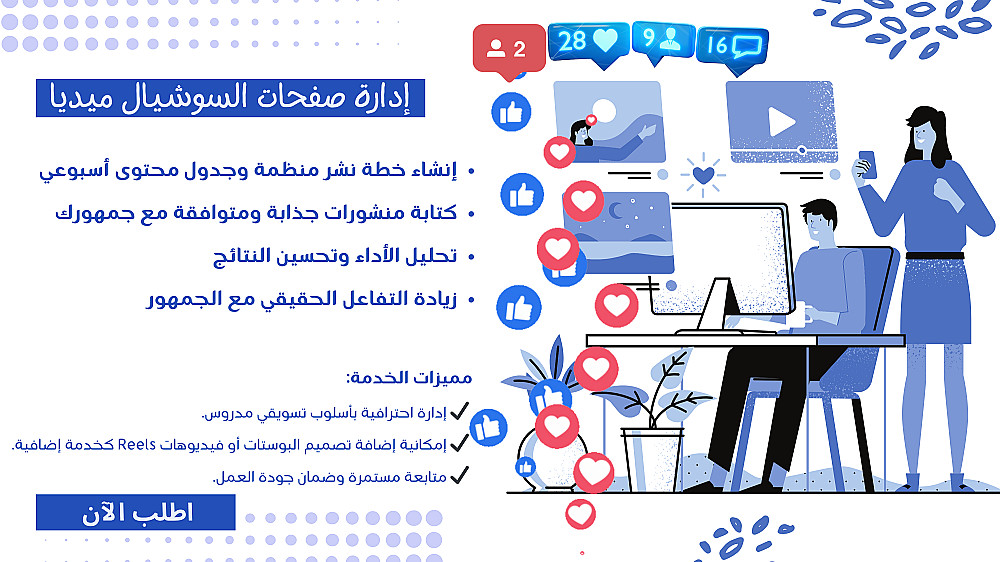 2 28 9 16

إدارة صفحات السوشيال ميديا

• إنشاء خطة نشر منظمة وجدول محتوى أسبوعي
• كتابة منشورات جذابة ومتوافقة مع جمهورك
• تحليل الأداء وتحسين النتائج
• زيادة التفاعل الحقيقي مع الجمهور

مميزات الخدمة:
✓ إدارة احترافية بأسلوب تسويقي مدروس.
✓ إمكانية إضافة تصميم البوستات أو فيديوهات Reels كخدمة إضافية.
✓ متابعة مستمرة وضمان جودة العمل.

اطلب الآن